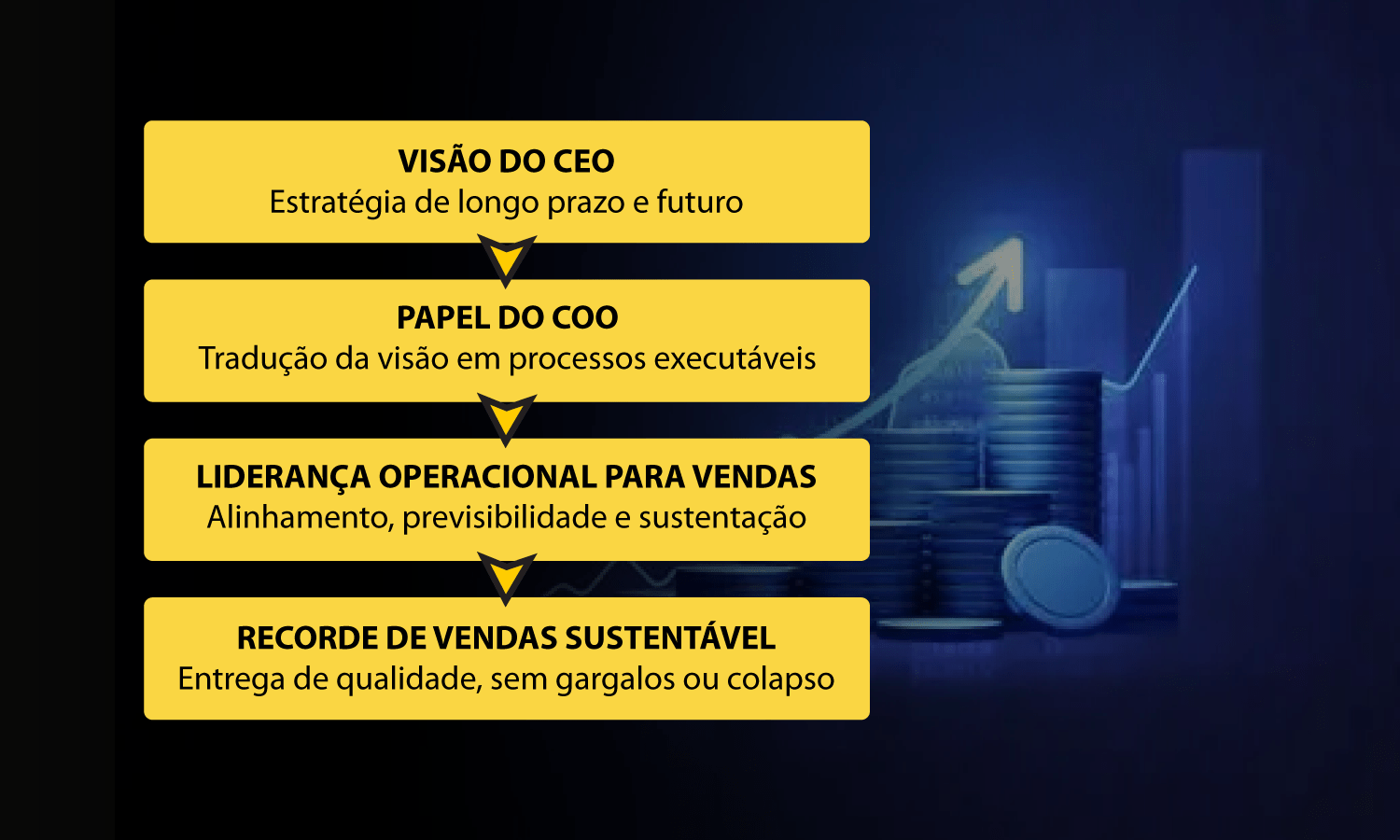 VISÃO DO CEO
Estratégia de longo prazo e futuro

PAPEL DO COO
Tradução da visão em processos executáveis

LIDERANÇA OPERACIONAL PARA VENDAS
Alinhamento, previsibilidade e sustentação

RECORDE DE VENDAS SUSTENTÁVEL
Entrega de qualidade, sem gargalos ou colapso